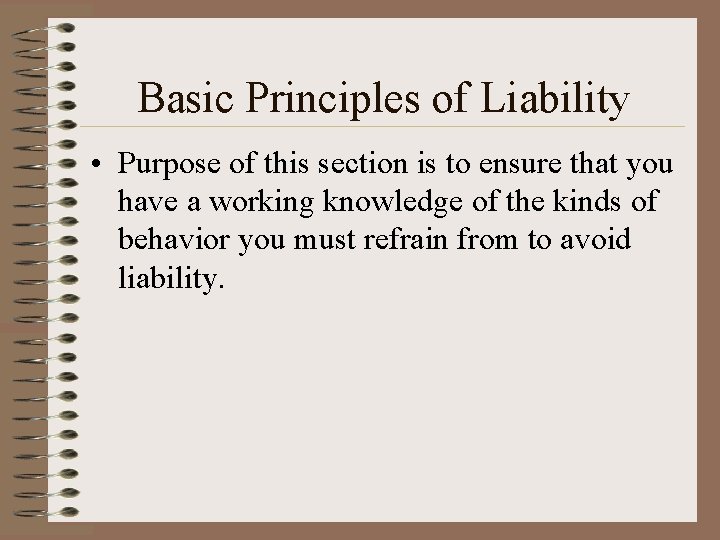 Basic Principles of Liability

• Purpose of this section is to ensure that you have a working knowledge of the kinds of behavior you must refrain from to avoid liability.